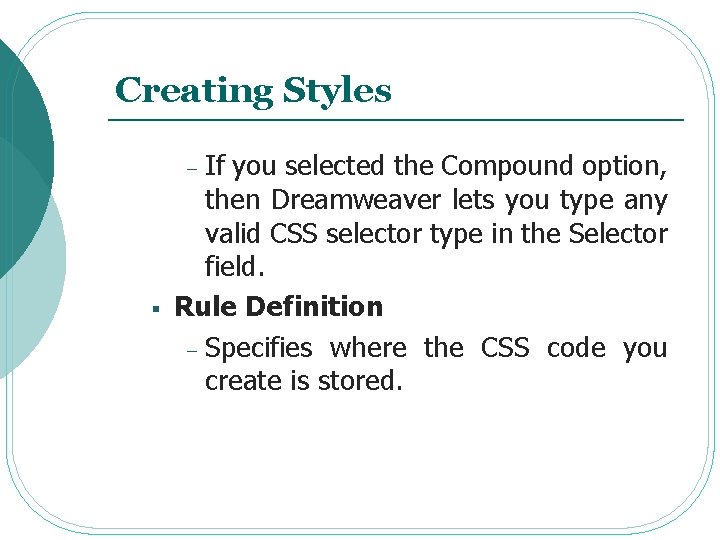 Creating Styles

– If you selected the Compound option, then Dreamweaver lets you type any valid CSS selector type in the Selector field.

▪ Rule Definition

– Specifies where the CSS code you create is stored.